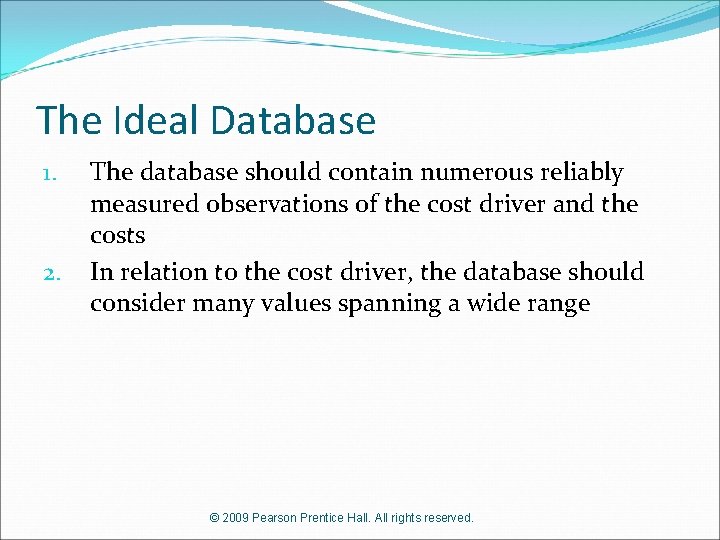 The Ideal Database

1. The database should contain numerous reliably measured observations of the cost driver and the costs

2. In relation to the cost driver, the database should consider many values spanning a wide range

© 2009 Pearson Prentice Hall. All rights reserved.